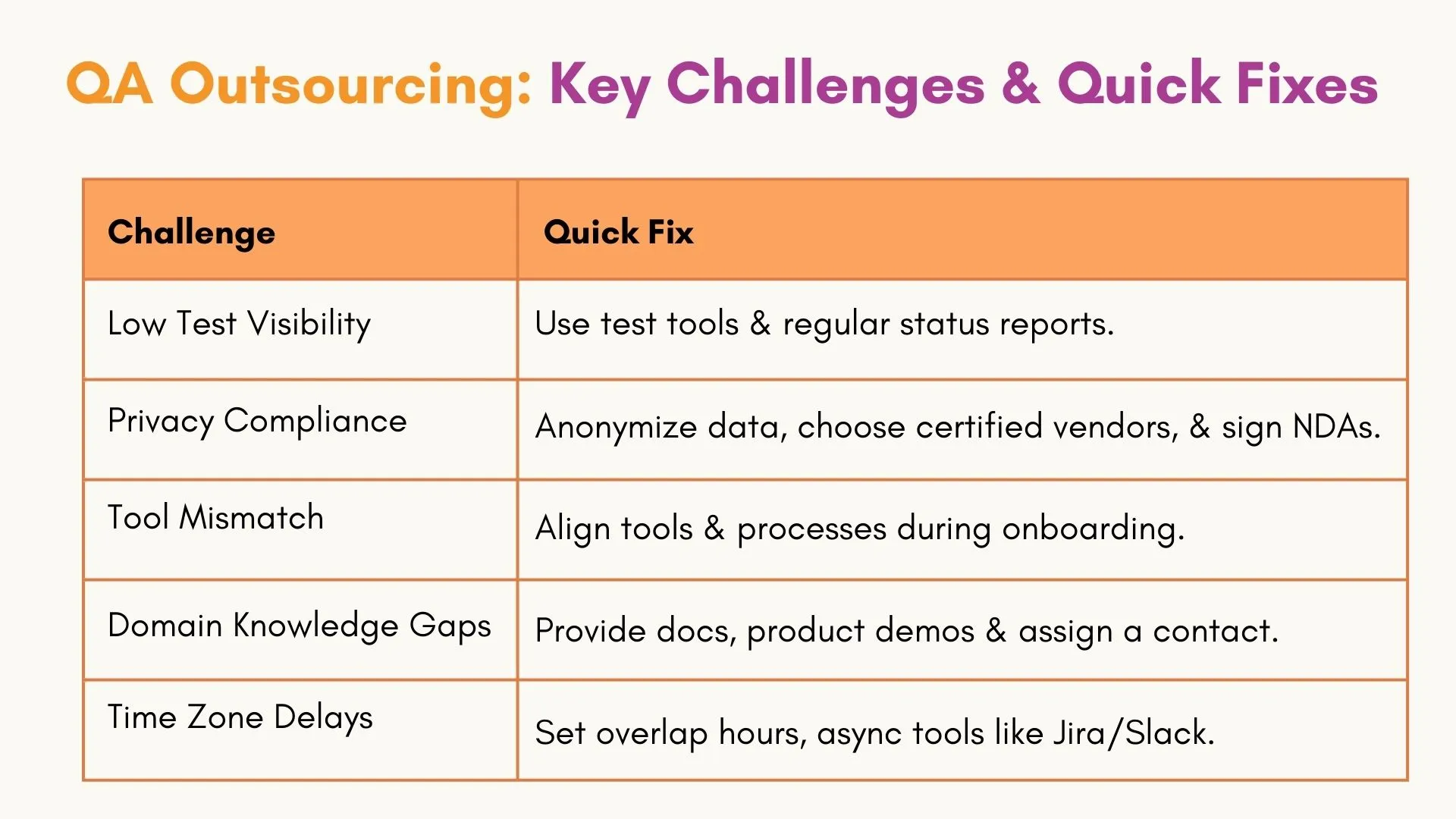 QA Outsourcing: Key Challenges & Quick Fixes

| Challenge | Quick Fix |
|---|---|
| Low Test Visibility | Use test tools & regular status reports. |
| Privacy Compliance | Anonymize data, choose certified vendors, & sign NDAs. |
| Tool Mismatch | Align tools & processes during onboarding. |
| Domain Knowledge Gaps | Provide docs, product demos & assign a contact. |
| Time Zone Delays | Set overlap hours, async tools like Jira/Slack. |